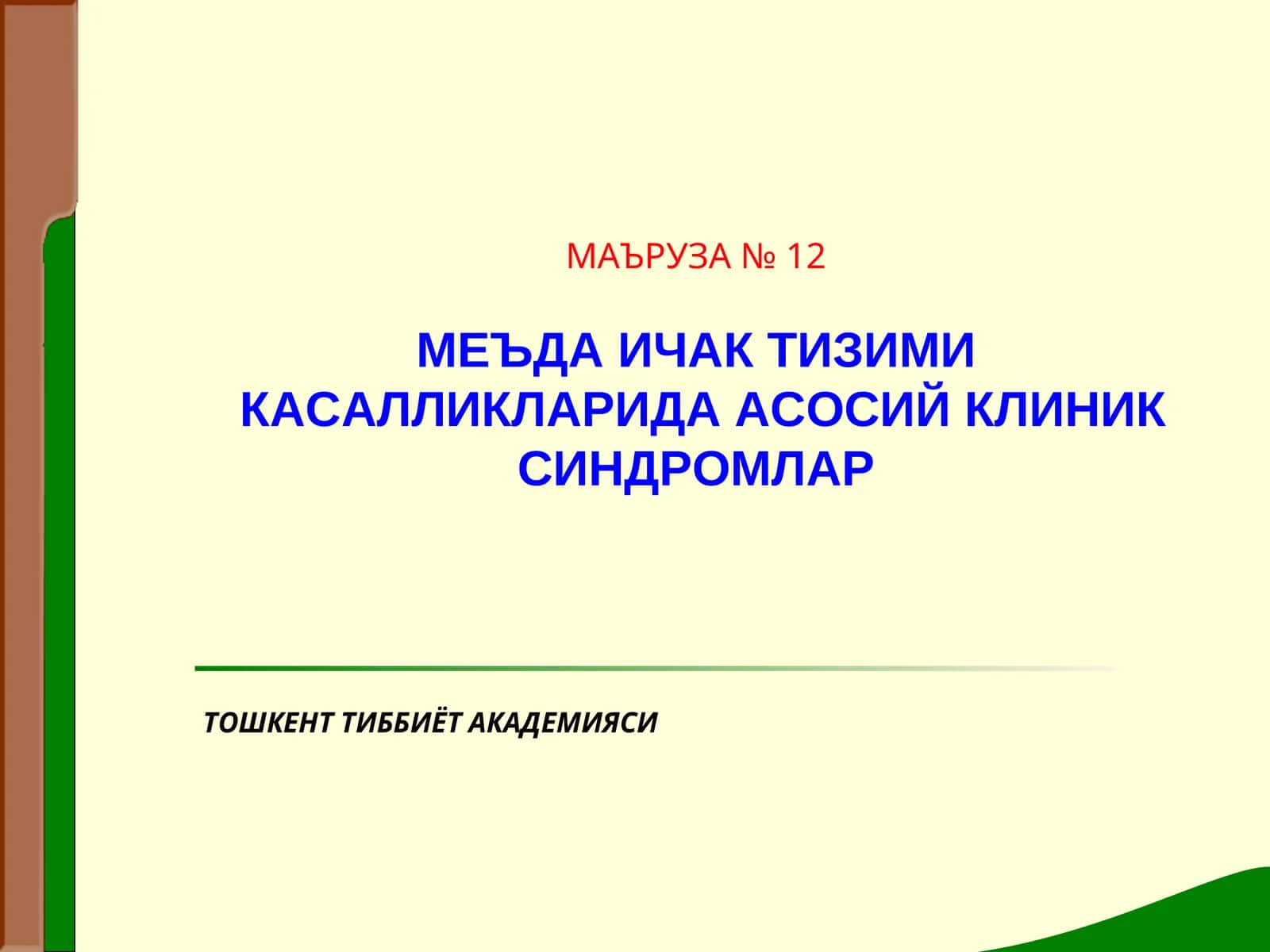 МАЪРУЗА № 12

МЕЪДА ИЧАК ТИЗИМИ КАСАЛЛИКЛАРИДА АСОСИЙ КЛИНИК СИНДРОМЛАР

ТОШКЕНТ ТИББИЁТ АКАДЕМИЯСИ